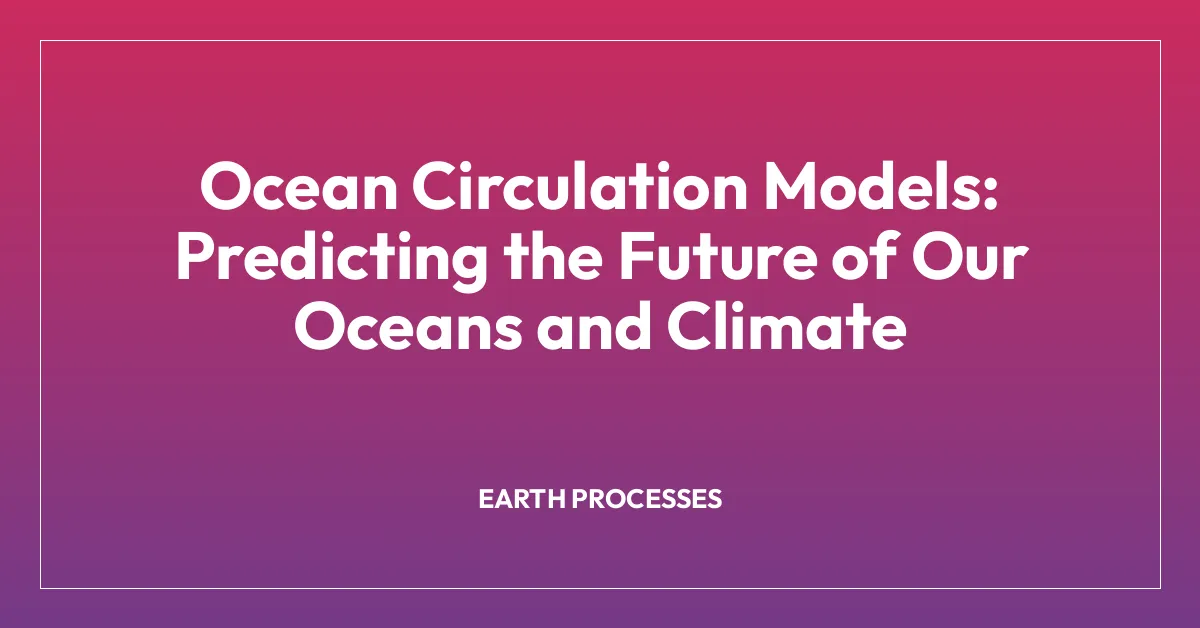 Ocean Circulation Models: Predicting the Future of Our Oceans and Climate

EARTH PROCESSES